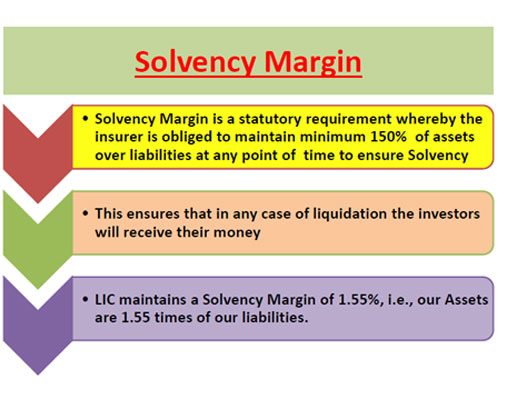 Solvency Margin

• Solvency Margin is a statutory requirement whereby the insurer is obliged to maintain minimum 150% of assets over liabilities at any point of time to ensure Solvency

• This ensures that in any case of liquidation the investors will receive their money

• LIC maintains a Solvency Margin of 1.55%, i.e., our Assets are 1.55 times of our liabilities.